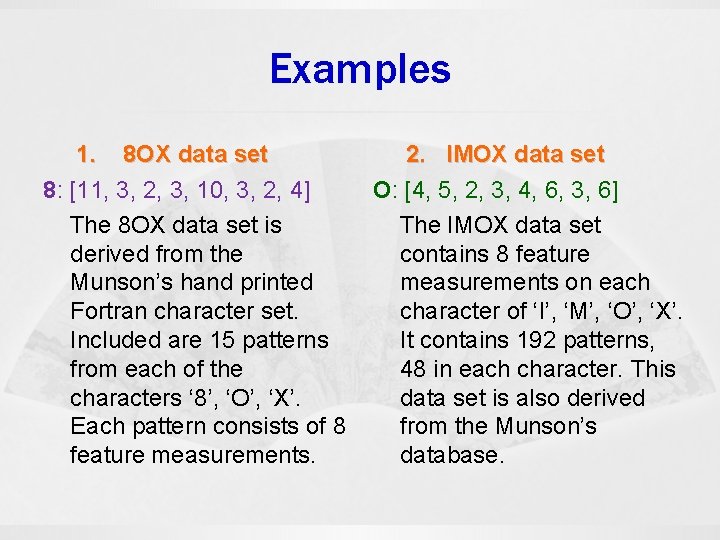 Examples

1. 8OX data set

8: [11, 3, 2, 3, 10, 3, 2, 4]

The 8OX data set is derived from the Munson’s hand printed Fortran character set. Included are 15 patterns from each of the characters ‘8’, ‘O’, ‘X’. Each pattern consists of 8 feature measurements.

2. IMOX data set

O: [4, 5, 2, 3, 4, 6, 3, 6]

The IMOX data set contains 8 feature measurements on each character of ‘I’, ‘M’, ‘O’, ‘X’. It contains 192 patterns, 48 in each character. This data set is also derived from the Munson’s database.